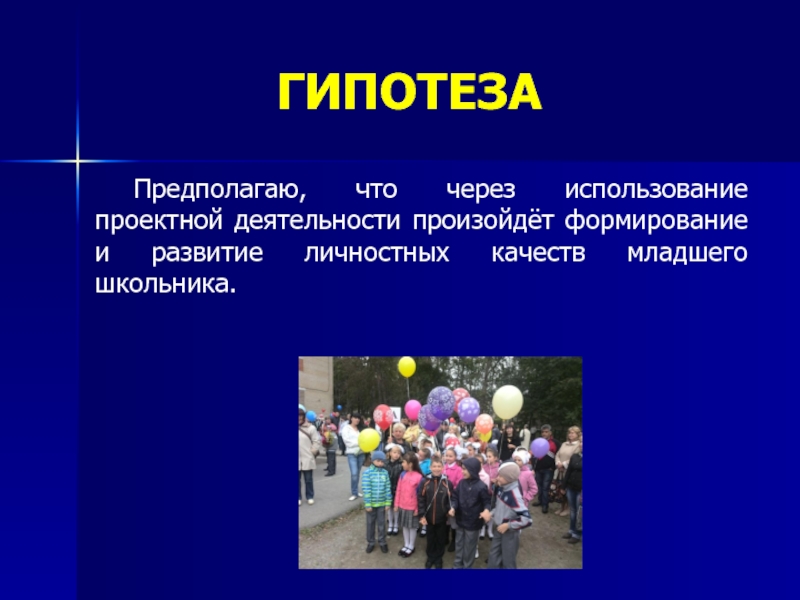 ГИПОТЕЗА

Предполагаю, что через использование проектной деятельности произойдёт формирование и развитие личностных качеств младшего школьника.